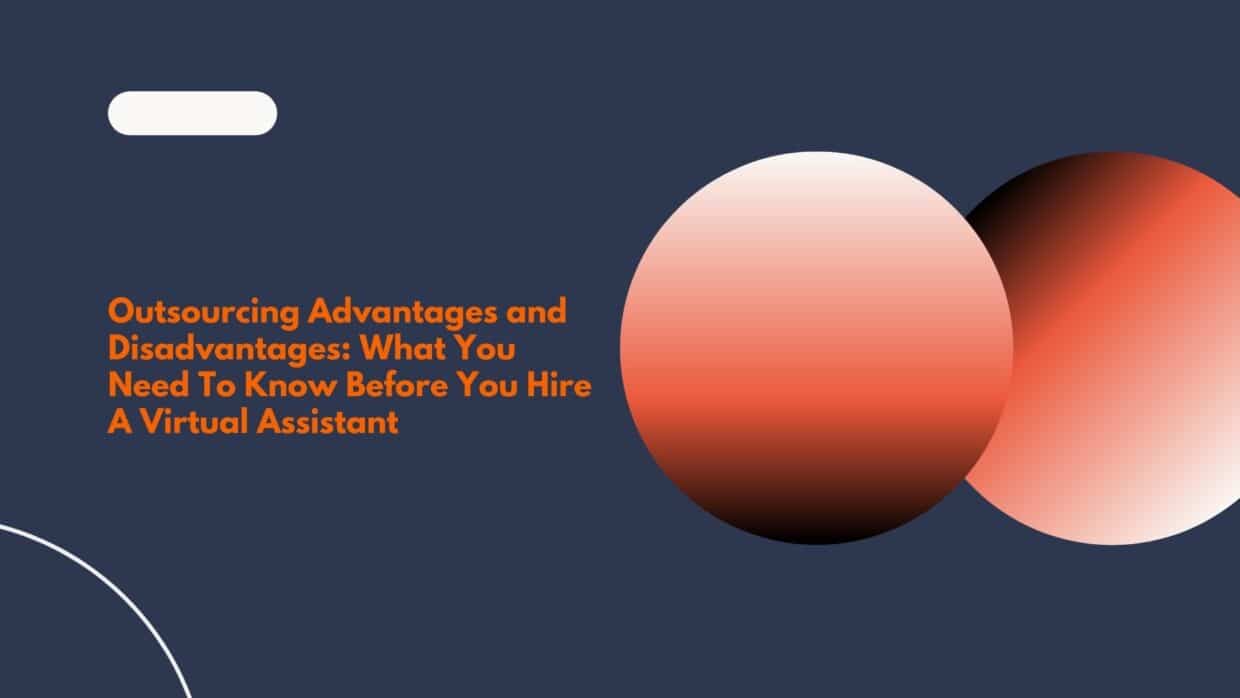 Outsourcing Advantages and Disadvantages: What You Need To Know Before You Hire A Virtual Assistant